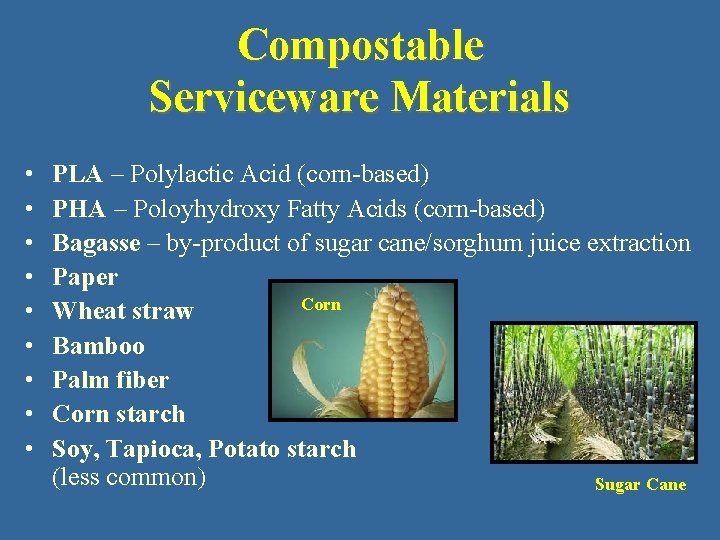 Compostable Serviceware Materials

• PLA – Polylactic Acid (corn-based)
• PHA – Poloyhydroxy Fatty Acids (corn-based)
• Bagasse – by-product of sugar cane/sorghum juice extraction
• Paper
• Wheat straw
• Bamboo
• Palm fiber
• Corn starch
• Soy, Tapioca, Potato starch (less common)

Corn

Sugar Cane